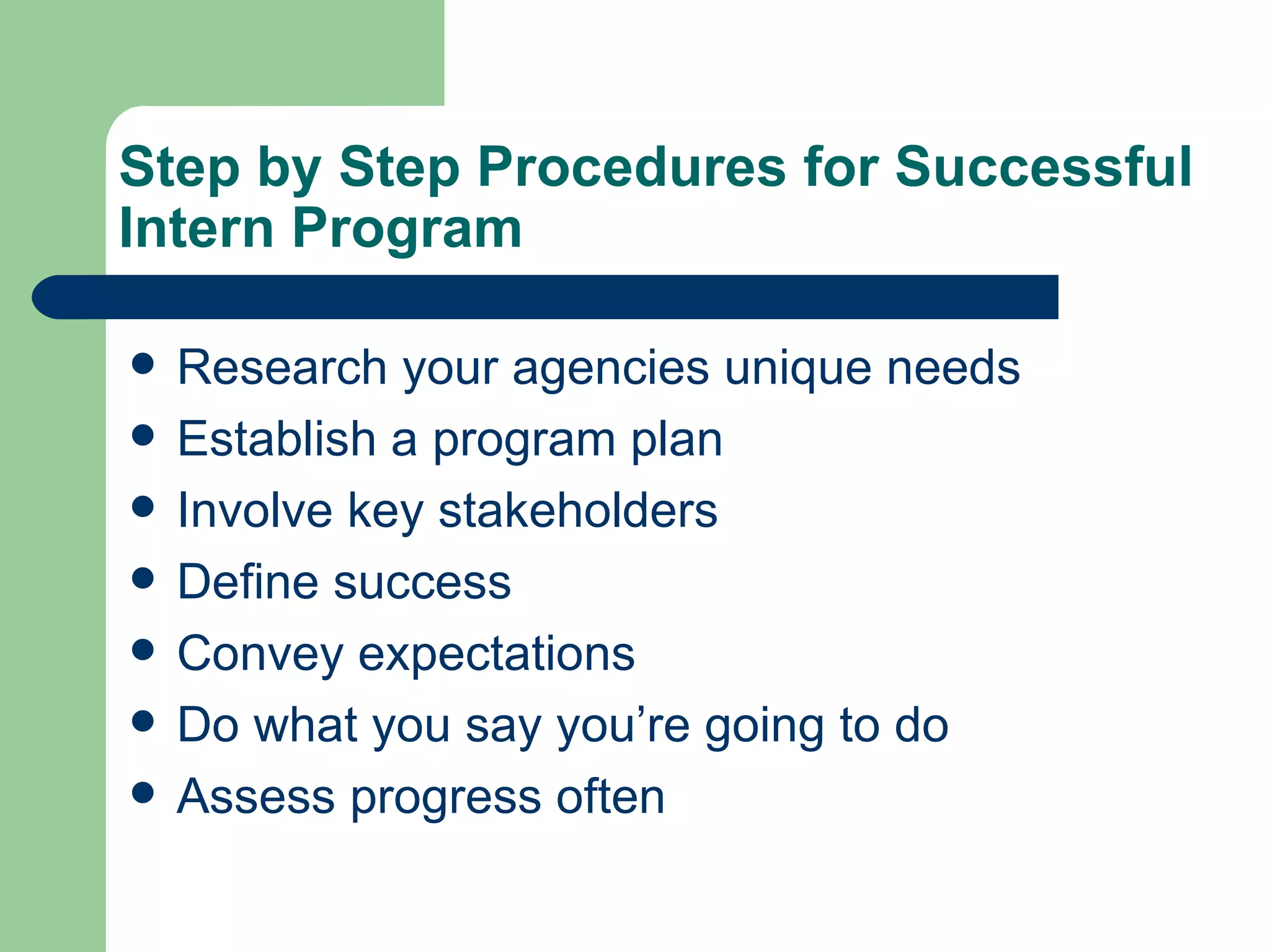 Step by Step Procedures for Successful Intern Program

- Research your agencies unique needs
- Establish a program plan
- Involve key stakeholders
- Define success
- Convey expectations
- Do what you say you’re going to do
- Assess progress often